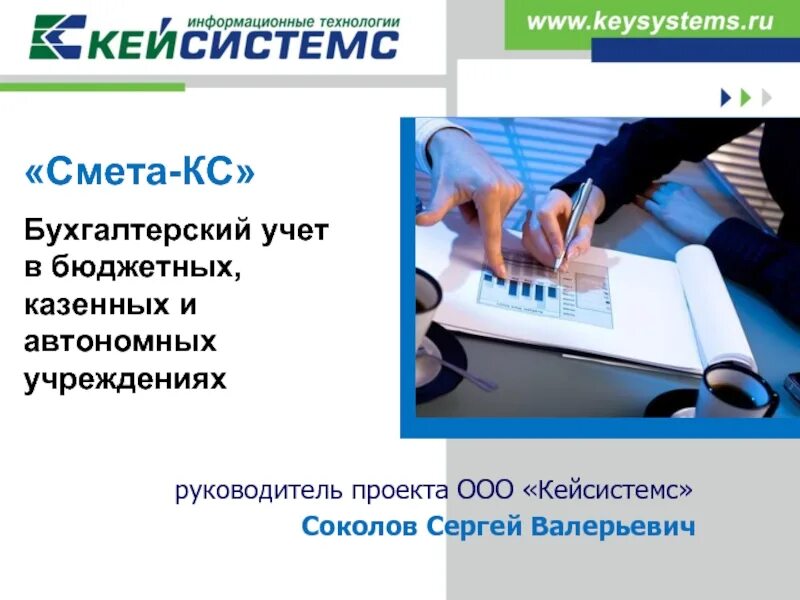 информационные технологии
КЕЙСИСТЕМС

www.keysystems.ru

«Смета-КС»

Бухгалтерский учет в бюджетных, казенных и автономных учреждениях

руководитель проекта ООО «Кейсистемс»
Соколов Сергей Валерьевич